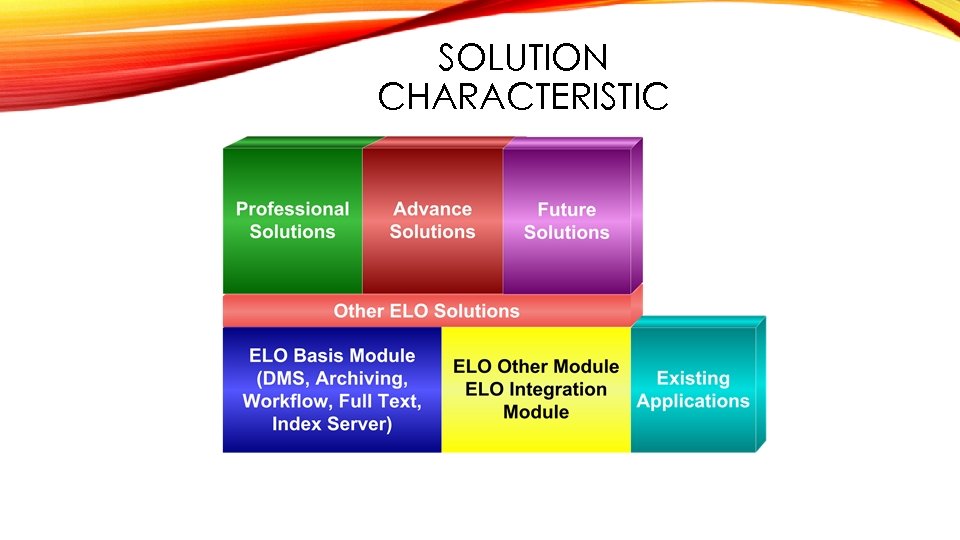 SOLUTION CHARACTERISTIC

Professional Solutions

Advance Solutions

Future Solutions

Other ELO Solutions

ELO Basis Module (DMS, Archiving, Workflow, Full Text, Index Server)

ELO Other Module ELO Integration Module

Existing Applications